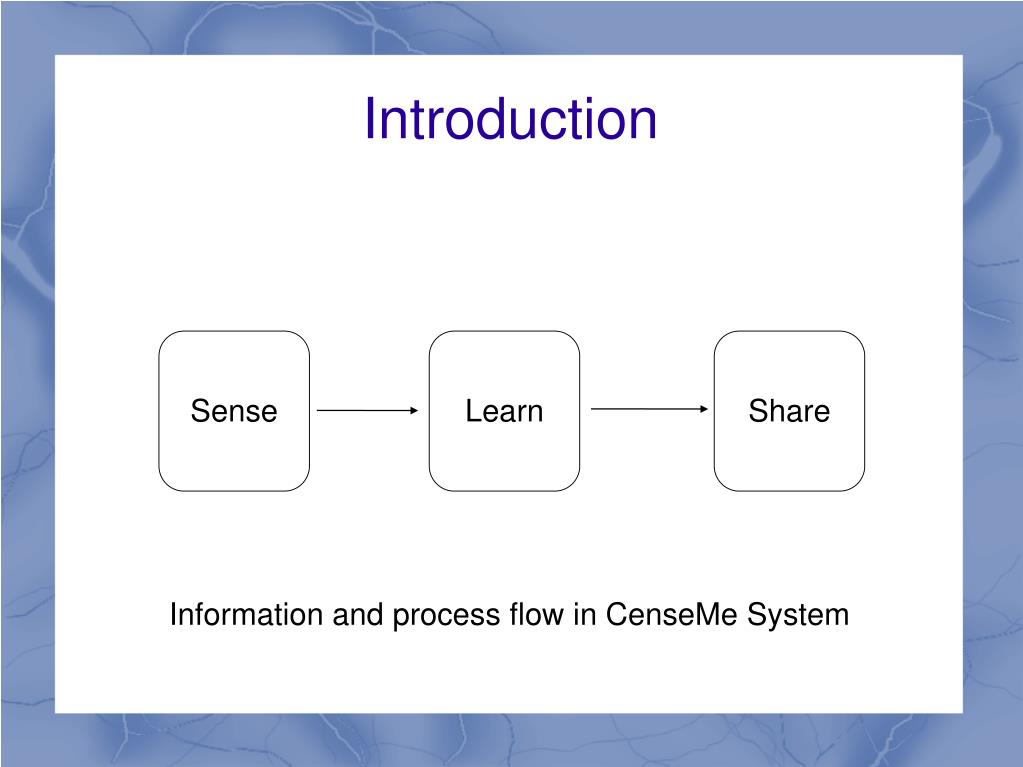 Introduction

Sense

Learn

Share

Information and process flow in CenseMe System